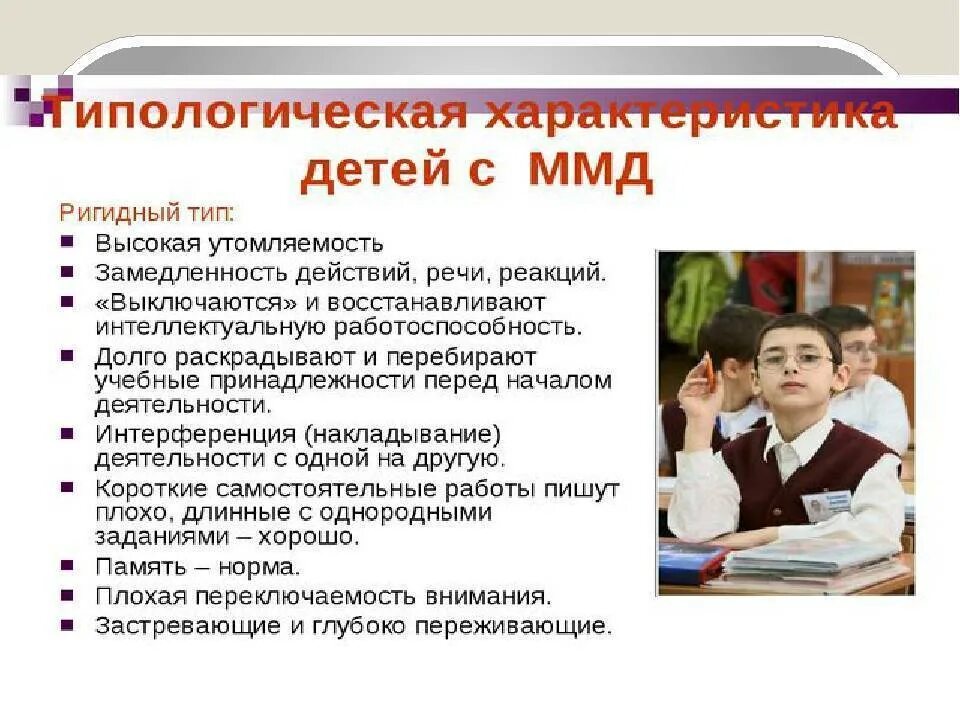 Типологическая характеристика детей с ММД

Ригидный тип:

- Высокая утомляемость
- Замедленность действий, речи, реакций.
- «Выключаются» и восстанавливают интеллектуальную работоспособность.
- Долго раскрадывают и перебирают учебные принадлежности перед началом деятельности.
- Интерференция (накладывание) деятельности с одной на другую.
- Короткие самостоятельные работы пишут плохо, длинные с однородными заданиями – хорошо.
- Память – норма.
- Плохая переключаемость внимания.
- Застревающие и глубоко переживающие.